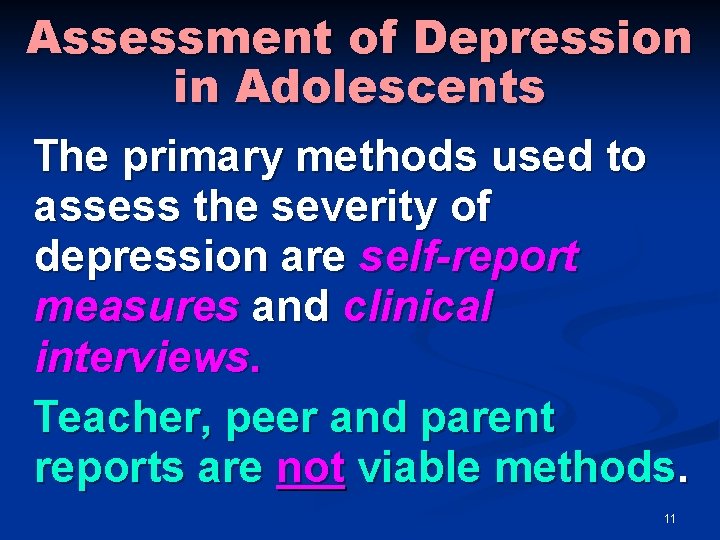 Assessment of Depression in Adolescents

The primary methods used to assess the severity of depression are self-report measures and clinical interviews.

Teacher, peer and parent reports are not viable methods.

11